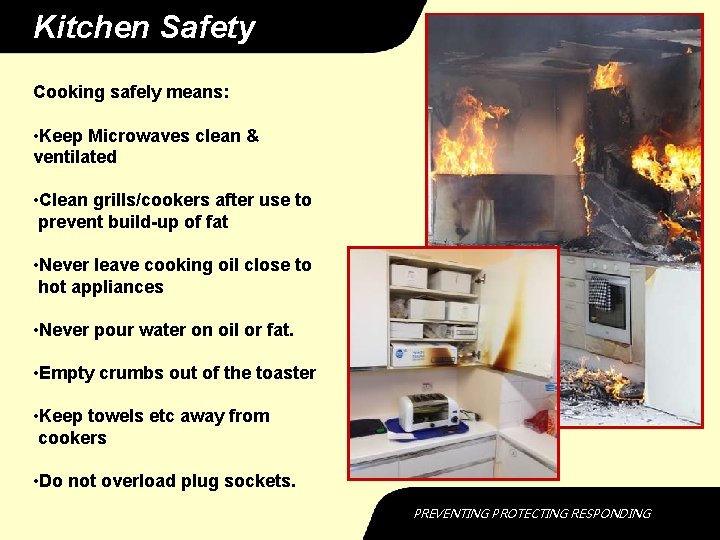 Kitchen Safety

Cooking safely means:

•Keep Microwaves clean & ventilated

•Clean grills/cookers after use to prevent build-up of fat

•Never leave cooking oil close to hot appliances

•Never pour water on oil or fat.

•Empty crumbs out of the toaster

•Keep towels etc away from cookers

•Do not overload plug sockets.

PREVENTING PROTECTING RESPONDING